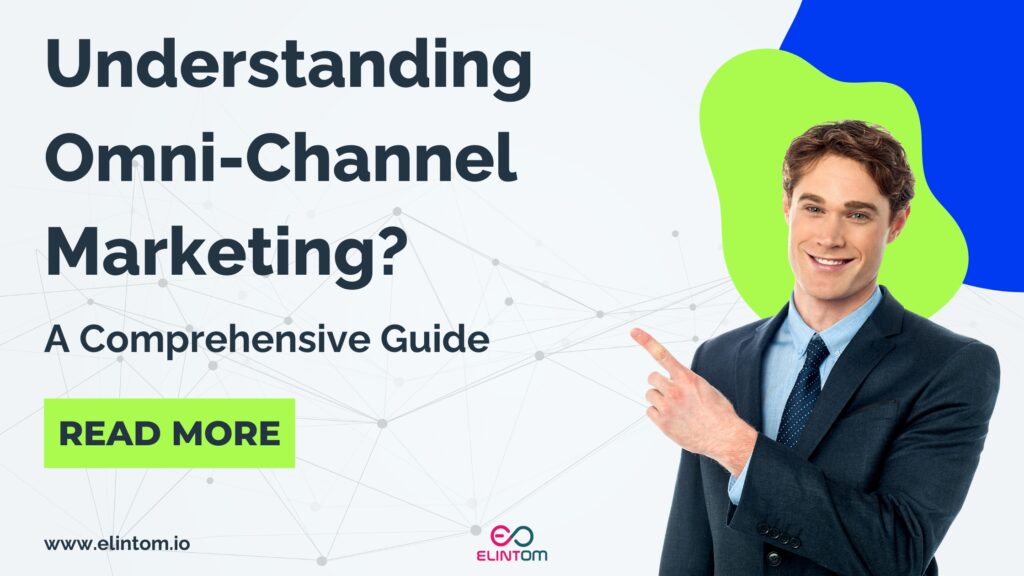 Understanding Omni-Channel Marketing?

A Comprehensive Guide

READ MORE

www.elintom.io

ELINTOM